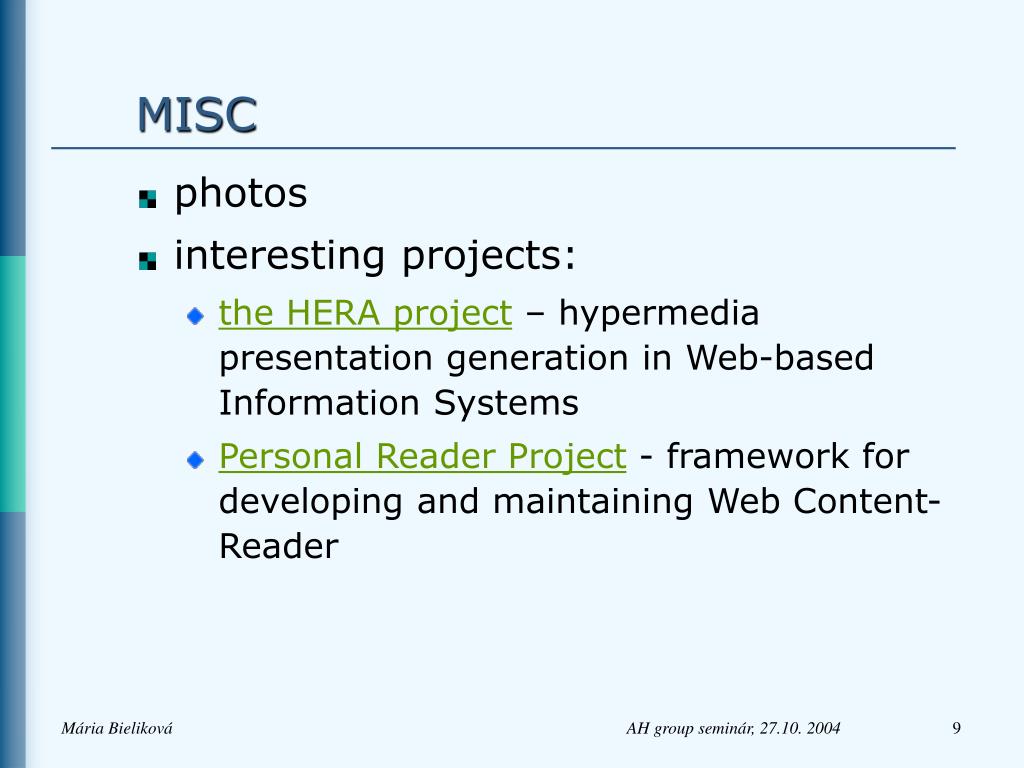 MISC

photos

interesting projects:

the HERA project – hypermedia presentation generation in Web-based Information Systems

Personal Reader Project - framework for developing and maintaining Web Content-Reader

Mária Bieliková

AH group seminár, 27.10. 2004

9